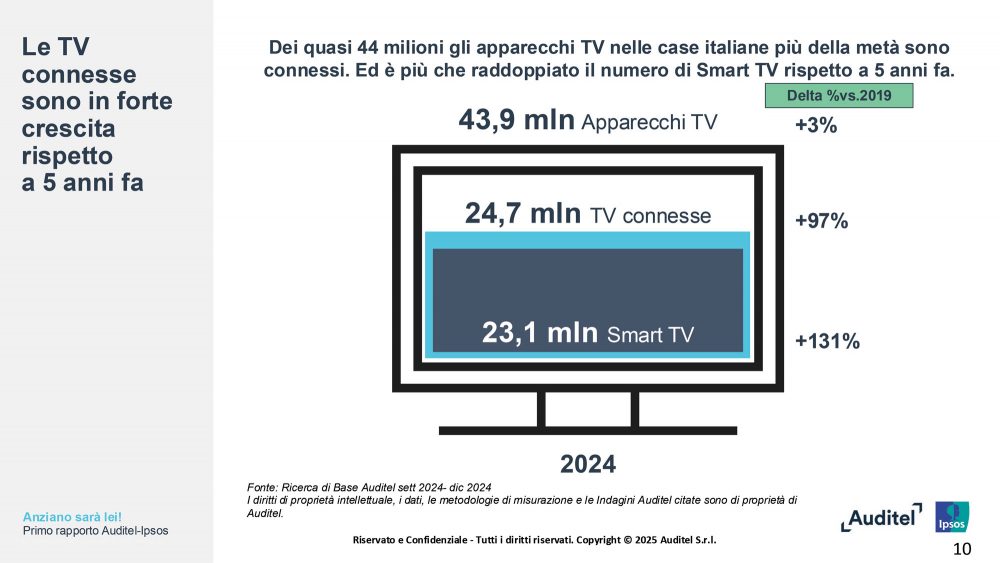 Le TV connesse sono in forte crescita rispetto a 5 anni fa

Dei quasi 44 milioni gli apparecchi TV nelle case italiane più della metà sono connessi. Ed è più che raddoppiato il numero di Smart TV rispetto a 5 anni fa.

Delta %vs.2019

43,9 mln Apparecchi TV

+3%

24,7 mln TV connesse

+97%

23,1 mln Smart TV

+131%

2024

Fonte: Ricerca di Base Auditel sett 2024- dic 2024
I diritti di proprietà intellettuale, i dati, le metodologie di misurazione e le Indagini Auditel citate sono di proprietà di Auditel.

Anziano sarà lei!
Primo rapporto Auditel-Ipsos

Riservato e Confidenziale - Tutti i diritti riservati. Copyright © 2025 Auditel S.r.l.

Auditel

Ipsos

10